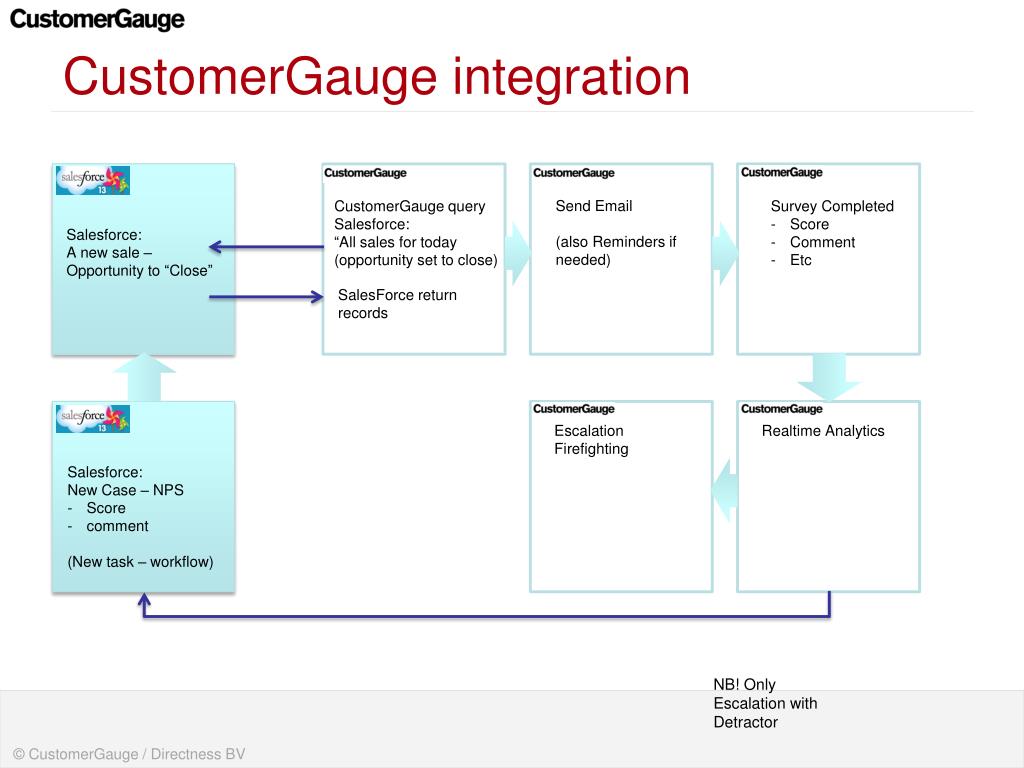 CustomerGauge

CustomerGauge integration

salesforce 13

Salesforce:
A new sale –
Opportunity to “Close”

CustomerGauge

CustomerGauge query Salesforce:
“All sales for today (opportunity set to close)

SalesForce return records

CustomerGauge

Send Email

(also Reminders if needed)

CustomerGauge

Survey Completed
- Score
- Comment
- Etc

salesforce 13

Salesforce:
New Case – NPS
- Score
- comment

(New task – workflow)

CustomerGauge

Escalation
Firefighting

CustomerGauge

Realtime Analytics

NB! Only Escalation with Detractor

© CustomerGauge / Directness BV